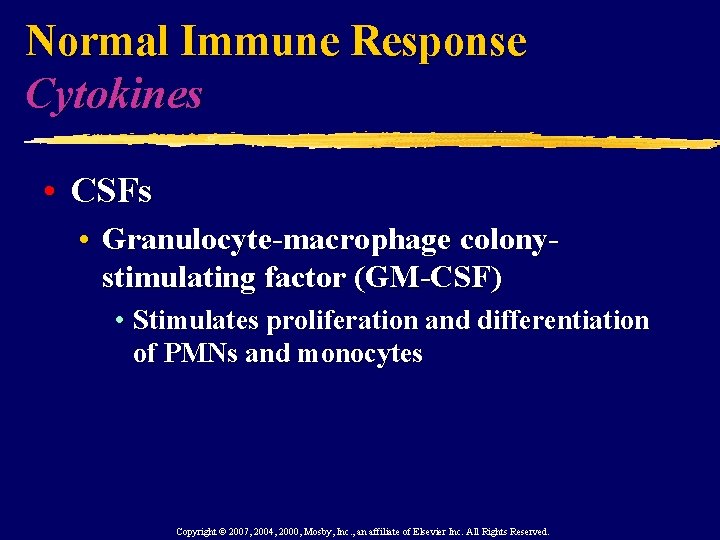 Normal Immune Response
Cytokines

• CSFs
• Granulocyte-macrophage colony-stimulating factor (GM-CSF)
• Stimulates proliferation and differentiation of PMNs and monocytes

Copyright © 2007, 2004, 2000, Mosby, Inc., an affiliate of Elsevier Inc. All Rights Reserved.